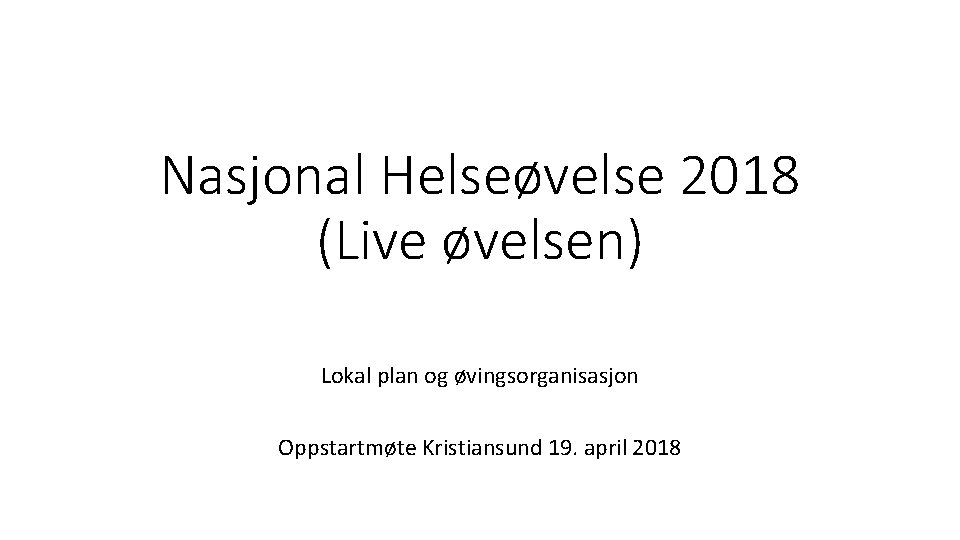 Nasjonal Helseøvelse 2018
(Live øvelsen)

Lokal plan og øvingsorganisasjon

Oppstartmøte Kristiansund 19. april 2018